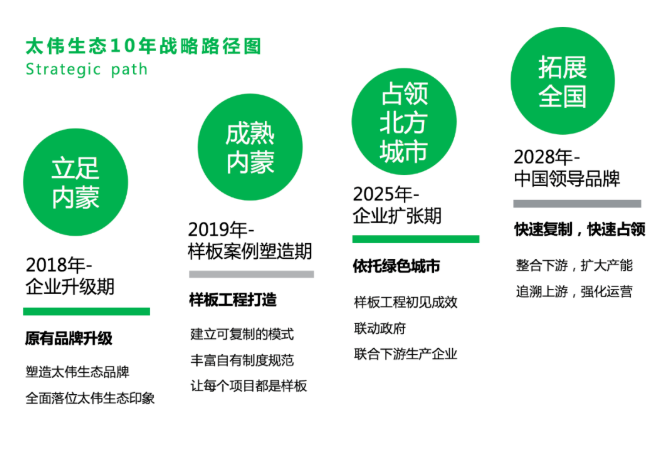 太伟生态10年战略路径图
Strategic path

立足内蒙

2018年-
企业升级期

原有品牌升级

塑造太伟生态品牌
全面落位太伟生态印象

成熟内蒙

2019年-
样板案例塑造期

样板工程打造

建立可复制的模式
丰富自有制度规范
让每个项目都是样板

占领北方城市

2025年-
企业扩张期

依托绿色城市

样板工程初见成效
联动政府
联合下游生产企业

拓展全国

2028年-
中国领导品牌

快速复制，快速占领

整合下游，扩大产能
追溯上游，强化运营